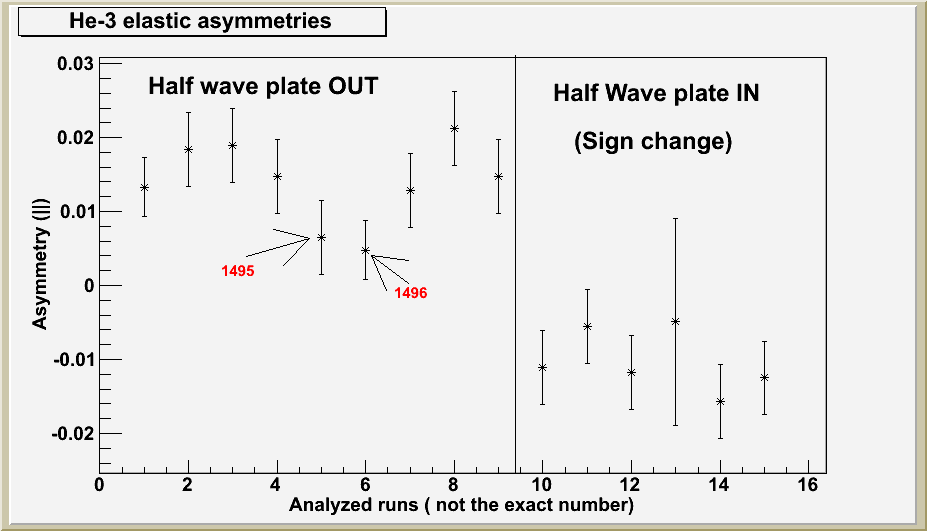 He-3 elastic asymmetries

Half wave plate OUT

Half Wave plate IN

(Sign change)

1495

1496

Asymmetry (||)

0.03

0.02

0.01

0

-0.01

-0.02

0

2

4

6

8

10

12

14

16

Analyzed runs ( not the exact number)